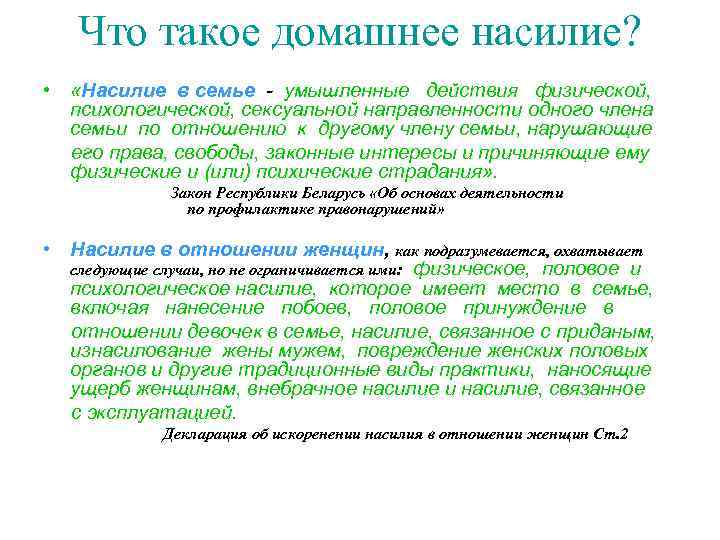 Что такое домашнее насилие?

• «Насилие в семье - умышленные действия физической, психологической, сексуальной направленности одного члена семьи по отношению к другому члену семьи, нарушающие его права, свободы, законные интересы и причиняющие ему физические и (или) психические страдания».

Закон Республики Беларусь «Об основах деятельности по профилактике правонарушений»

• Насилие в отношении женщин, как подразумевается, охватывает следующие случаи, но не ограничивается ими: физическое, половое и психологическое насилие, которое имеет место в семье, включая нанесение побоев, половое принуждение в отношении девочек в семье, насилие, связанное с приданым, изнасилование жены мужем, повреждение женских половых органов и другие традиционные виды практики, наносящие ущерб женщинам, внебрачное насилие и насилие, связанное с эксплуатацией.

Декларация об искоренении насилия в отношении женщин Ст.2